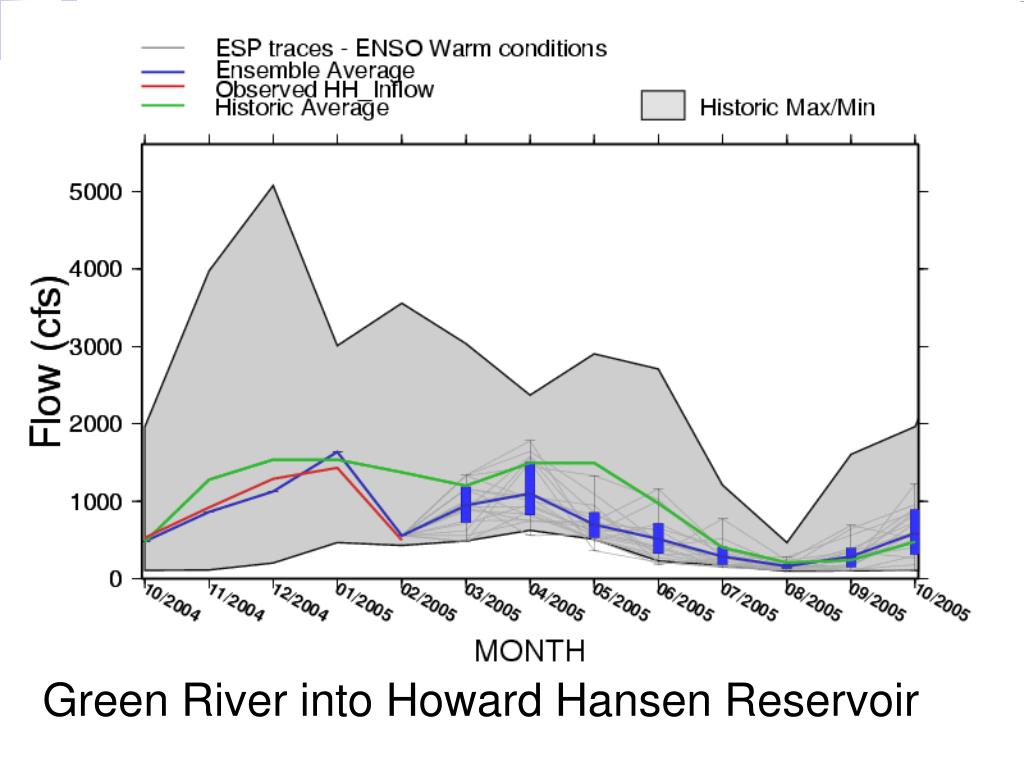 ESP traces - ENSO Warm conditions
Ensemble Average
Observed HH_Inflow
Historic Average

Historic Max/Min

Flow (cfs)

5000
4000
3000
2000
1000
0

10/2004
11/2004
12/2004
01/2005
02/2005
03/2005
04/2005
05/2005
06/2005
07/2005
08/2005
09/2005
10/2005

MONTH

Green River into Howard Hansen Reservoir